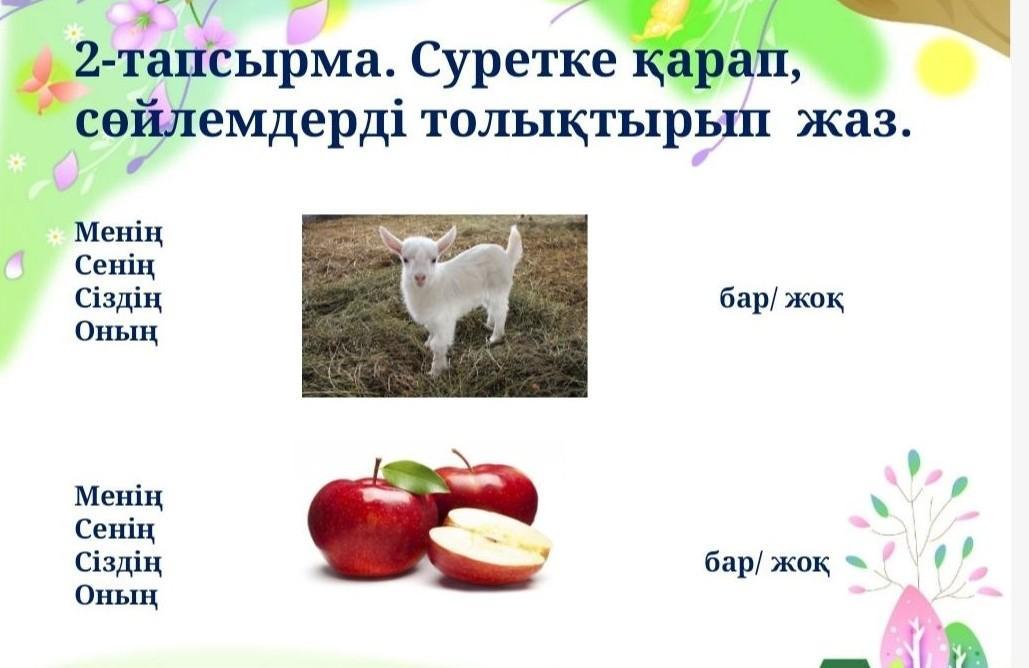 2-тапсырма. Суретке қарап, сөйлемдерді толықтырып жаз.

Менің
Сенің
Сіздің
Оның

бар/ жоқ

Менің
Сенің
Сіздің
Оның

бар/ жоқ